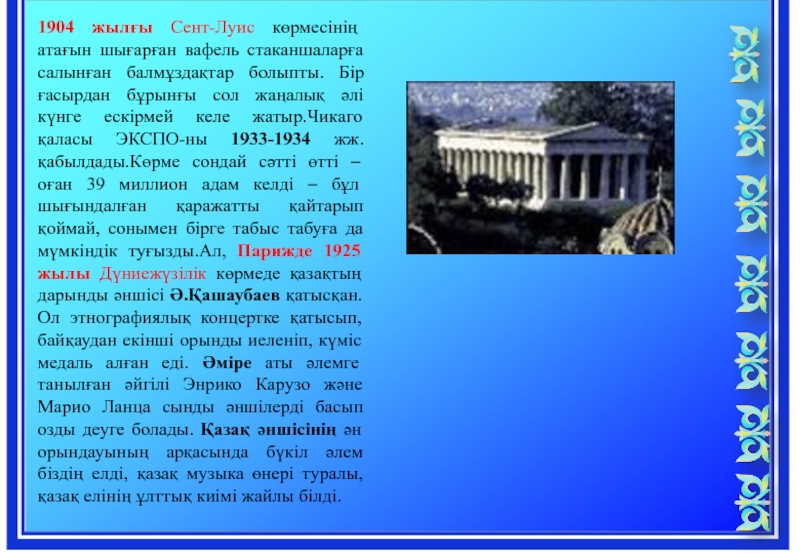 1904 жылғы Сент-Луис көрмесінің атағын шығарған вафель стаканшаларға салынған балмұздақтар болыпты. Бір ғасырдан бұрынғы сол жаңалық әлі күнге ескірмей келе жатыр.Чикаго қаласы ЭКСПО-ны 1933-1934 жж. қабылдады.Көрме сондай сәтті өтті – оған 39 миллион адам келді – бұл шығындалған қаражатты қайтарып қоймай, сонымен бірге табыс табуға да мүмкіндік туғызды.Ал, Парижде 1925 жылы Дүниежүзілік көрмеде қазақтың дарынды әншісі Ә.Қашаубаев қатысқан. Ол этнографиялық концертке қатысып, байқаудан екінші орынды иеленіп, күміс медаль алған еді. Әміре аты әлемге танылған әйгілі Энрико Карузо және Марио Ланца сынды әншілерді басып озды деуге болады. Қазақ әншісінің ән орындауының арқасында бүкіл әлем біздің елді, қазақ музыка өнері туралы, қазақ елінің ұлттық киімі жайлы білді.